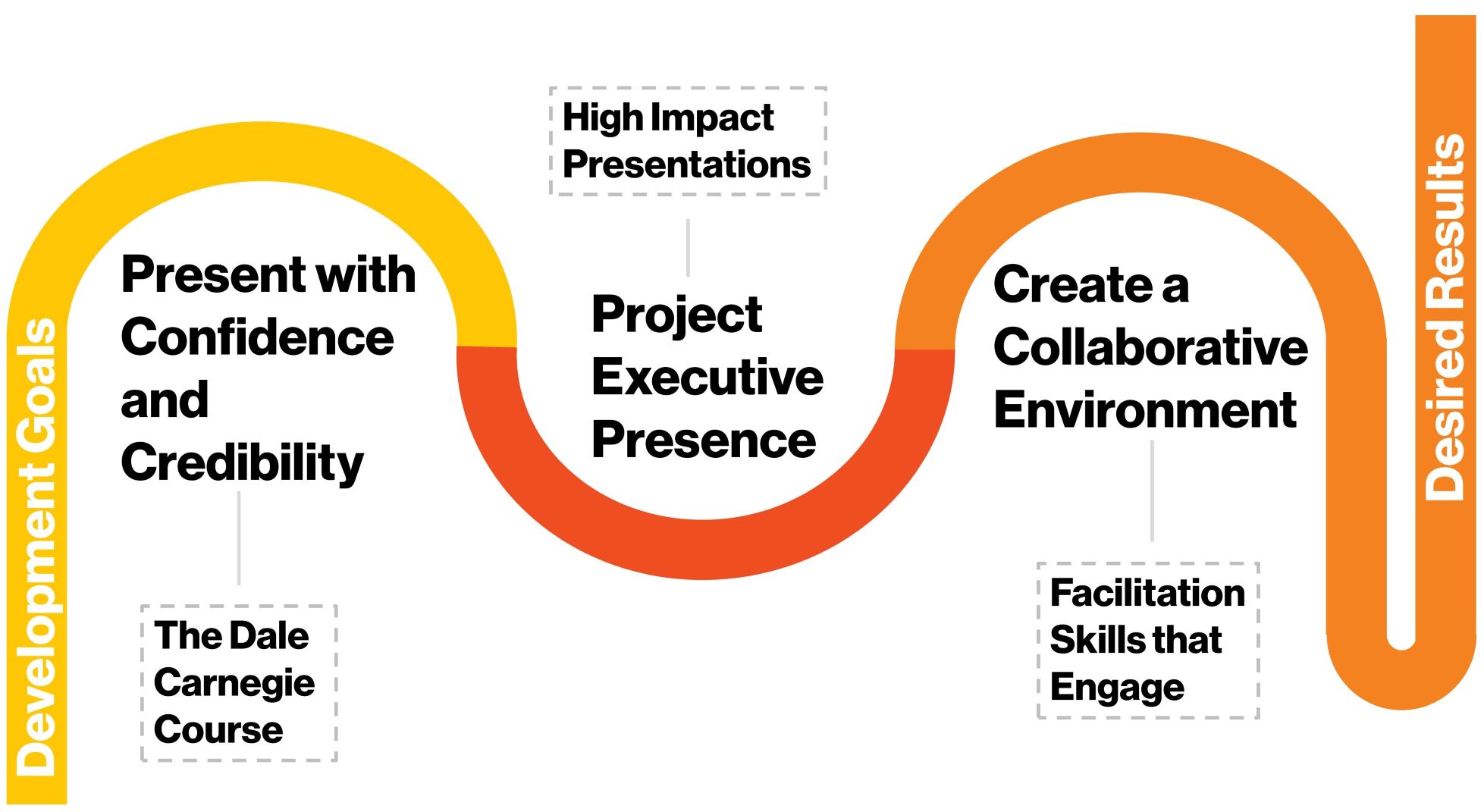 Development Goals

Present with Confidence and Credibility

The Dale Carnegie Course

High Impact Presentations

Project Executive Presence

Create a Collaborative Environment

Facilitation Skills that Engage

Desired Results